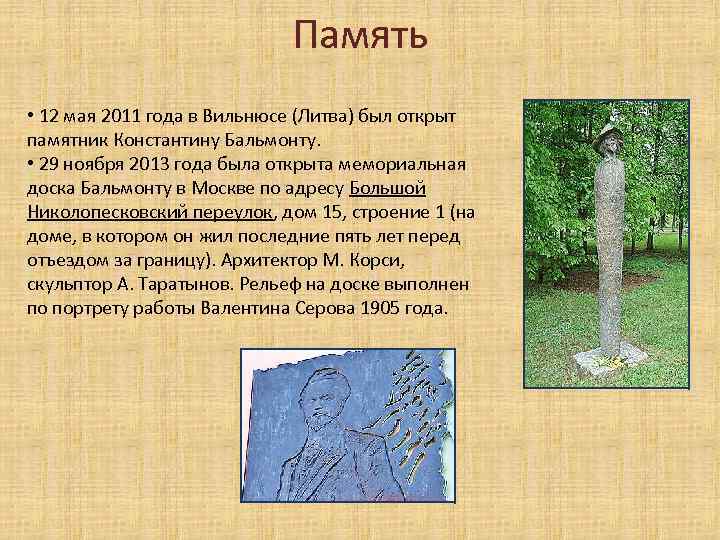 Память

• 12 мая 2011 года в Вильнюсе (Литва) был открыт памятник Константину Бальмонту.
• 29 ноября 2013 года была открыта мемориальная доска Бальмонту в Москве по адресу Большой Николопесковский переулок, дом 15, строение 1 (на доме, в котором он жил последние пять лет перед отъездом за границу). Архитектор М. Корси, скульптор А. Таратынов. Рельеф на доске выполнен по портрету работы Валентина Серова 1905 года.